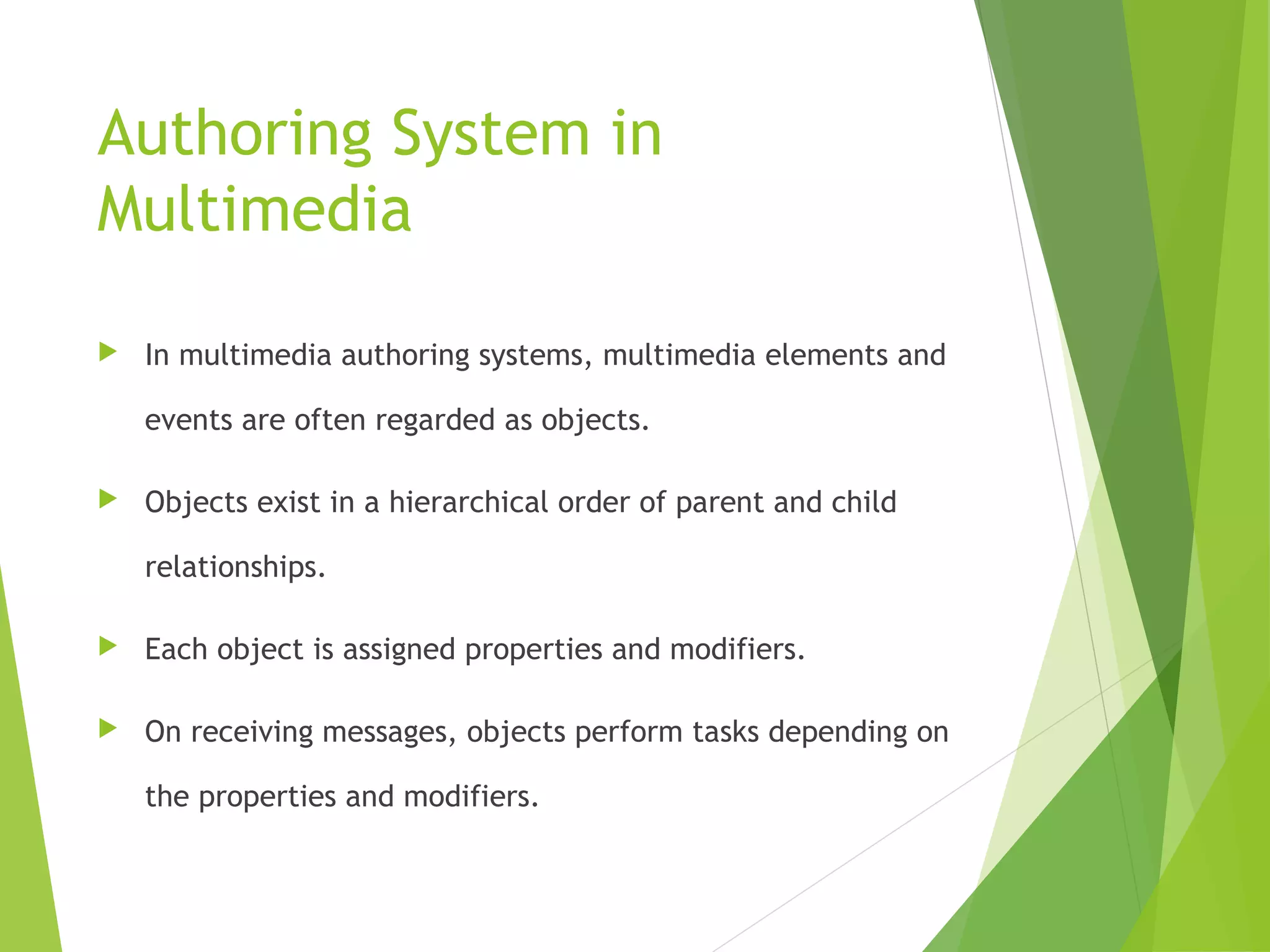 Authoring System in Multimedia

In multimedia authoring systems, multimedia elements and events are often regarded as objects.

Objects exist in a hierarchical order of parent and child relationships.

Each object is assigned properties and modifiers.

On receiving messages, objects perform tasks depending on the properties and modifiers.